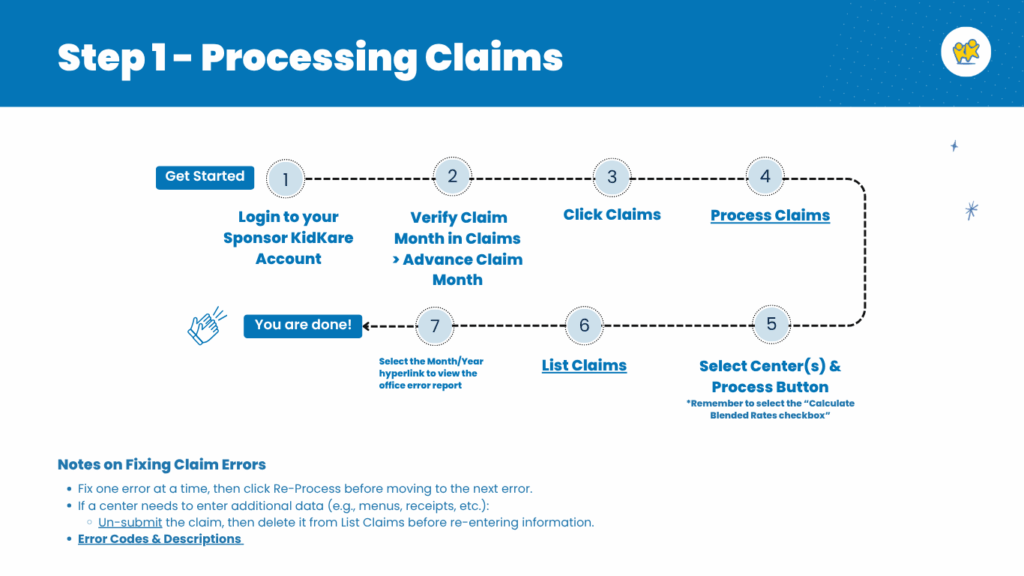 Step 1 - Processing Claims

Get Started

1
Login to your Sponsor KidKare Account

2
Verify Claim Month in Claims > Advance Claim Month

3
Click Claims

4
Process Claims

5
Select Center(s) & Process Button
*Remember to select the "Calculate Blended Rates checkbox"

6
List Claims

7
Select the Month/Year hyperlink to view the office error report

You are done!

Notes on Fixing Claim Errors

- Fix one error at a time, then click Re-Process before moving to the next error.
- If a center needs to enter additional data (e.g., menus, receipts, etc.):
  - Un-submit the claim, then delete it from List Claims before re-entering information.
- Error Codes & Descriptions